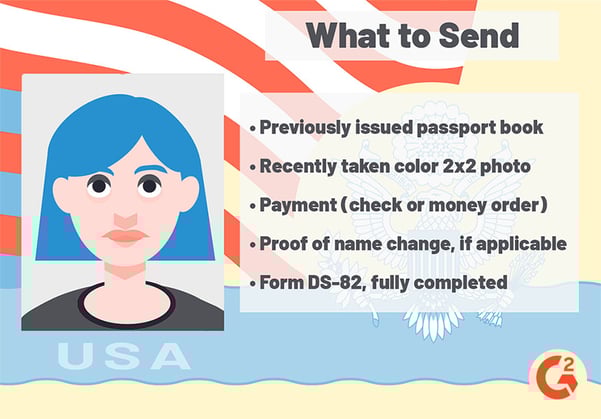 What to Send

• Previously issued passport book
• Recently taken color 2x2 photo
• Payment (check or money order)
• Proof of name change, if applicable
• Form DS-82, fully completed

USA

G2